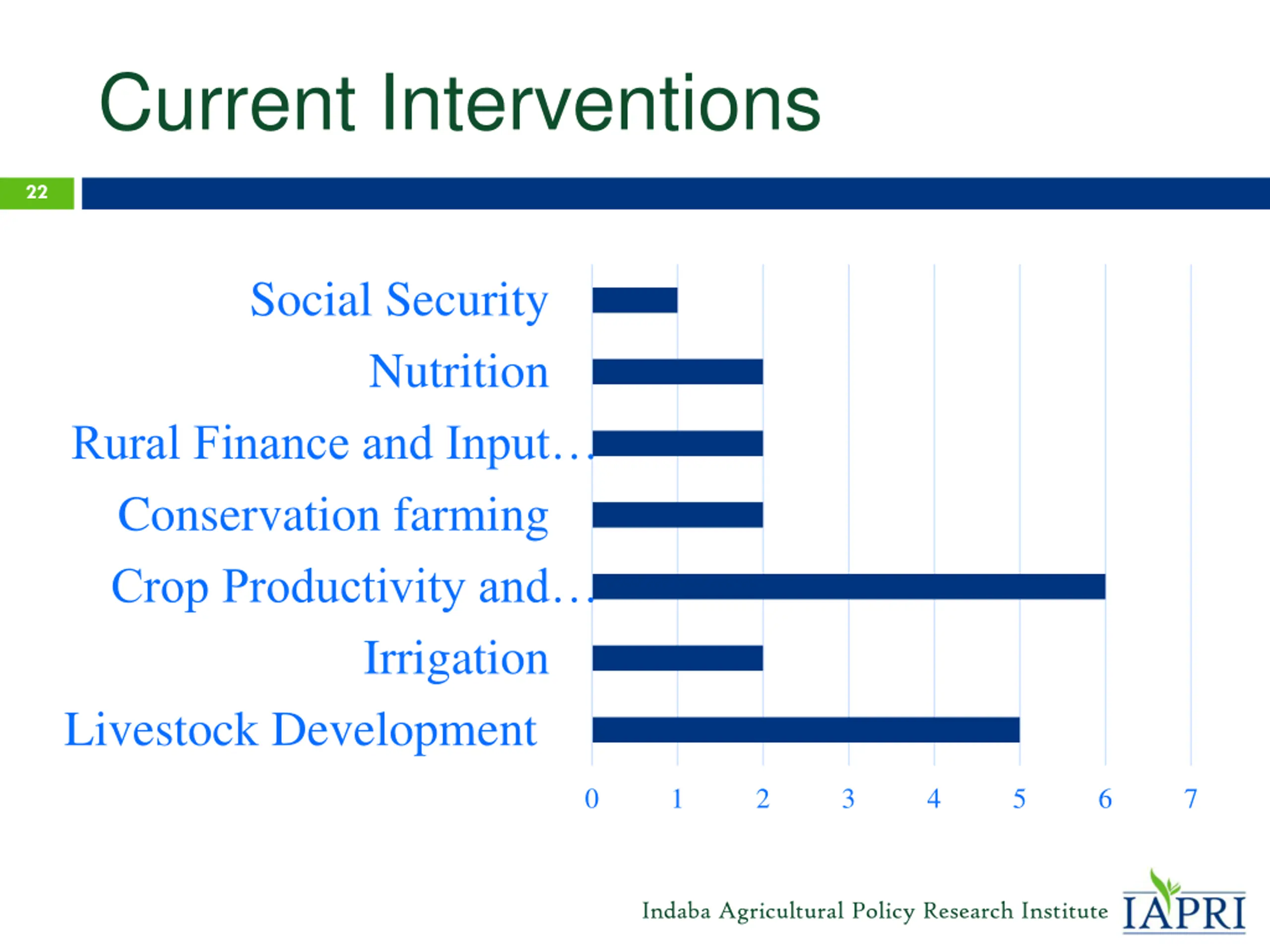 Current Interventions

22

Social Security
Nutrition
Rural Finance and Input…
Conservation farming
Crop Productivity and…
Irrigation
Livestock Development

0 1 2 3 4 5 6 7

Indaba Agricultural Policy Research Institute IAPRI